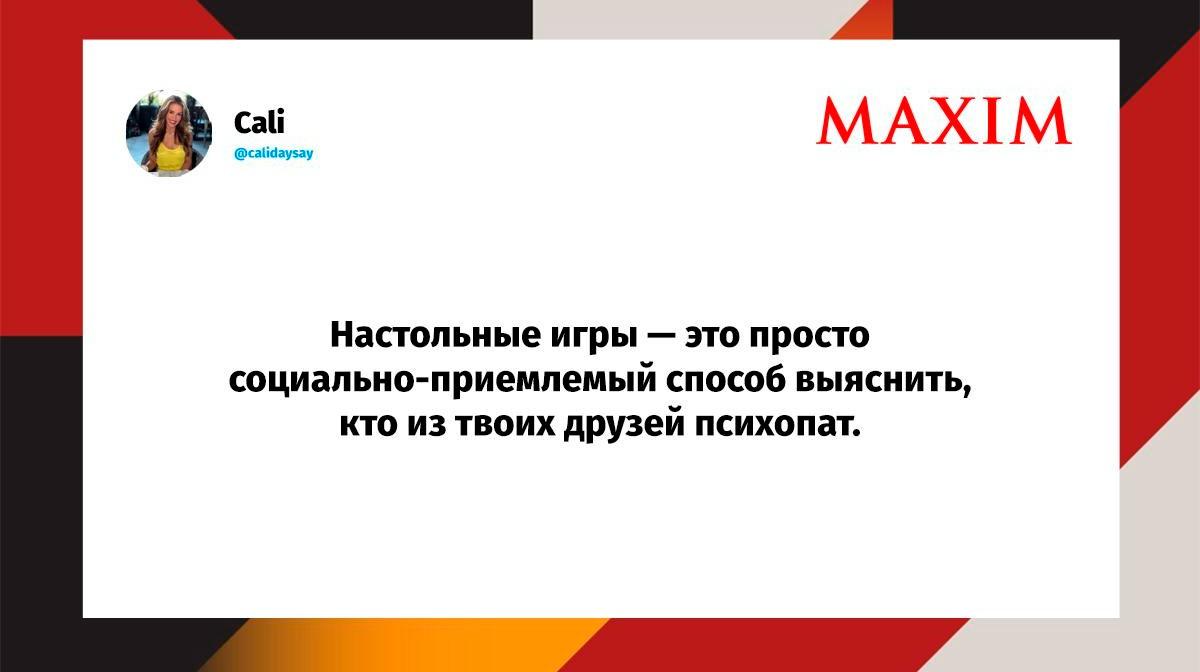 Cali
@calidaysay

MAXIM

Настольные игры — это просто социально-приемлемый способ выяснить, кто из твоих друзей психопат.